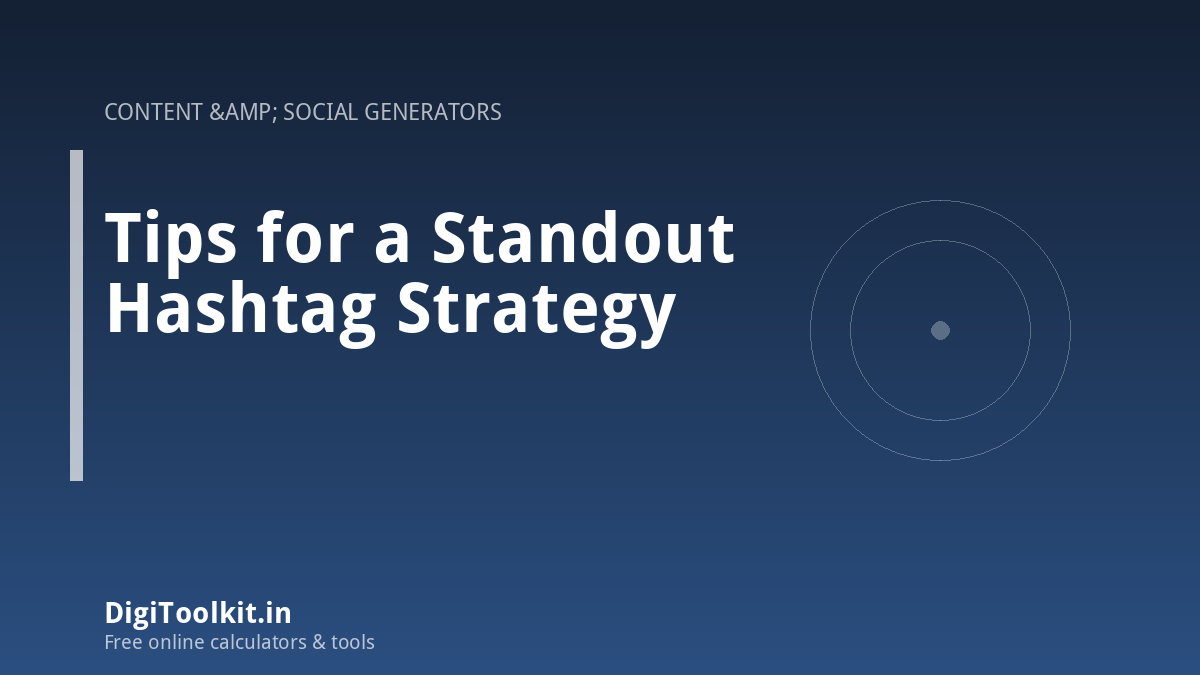 CONTENT &AMP; SOCIAL GENERATORS

Tips for a Standout Hashtag Strategy

DigiToolkit.in
Free online calculators & tools